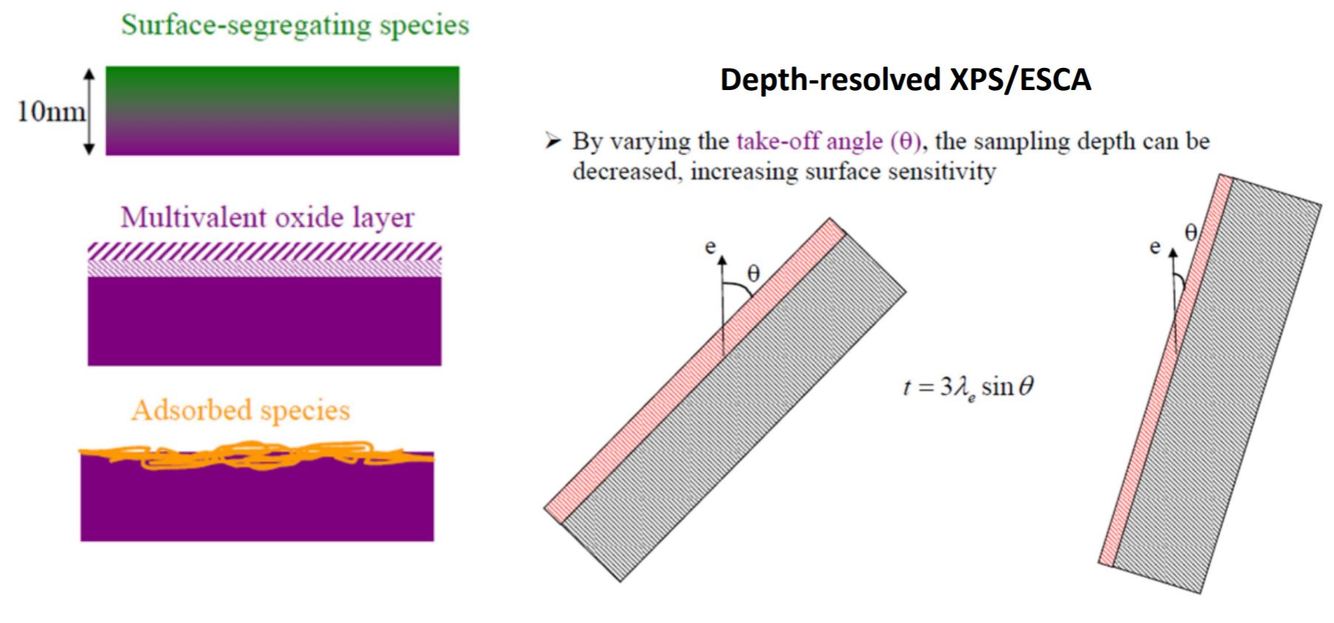 Surface-segregating species

10nm

Multivalent oxide layer

Adsorbed species

Depth-resolved XPS/ESCA

➢ By varying the take-off angle (θ), the sampling depth can be decreased, increasing surface sensitivity

e

θ

$t = 3\lambda_e \sin\theta$

e

θ